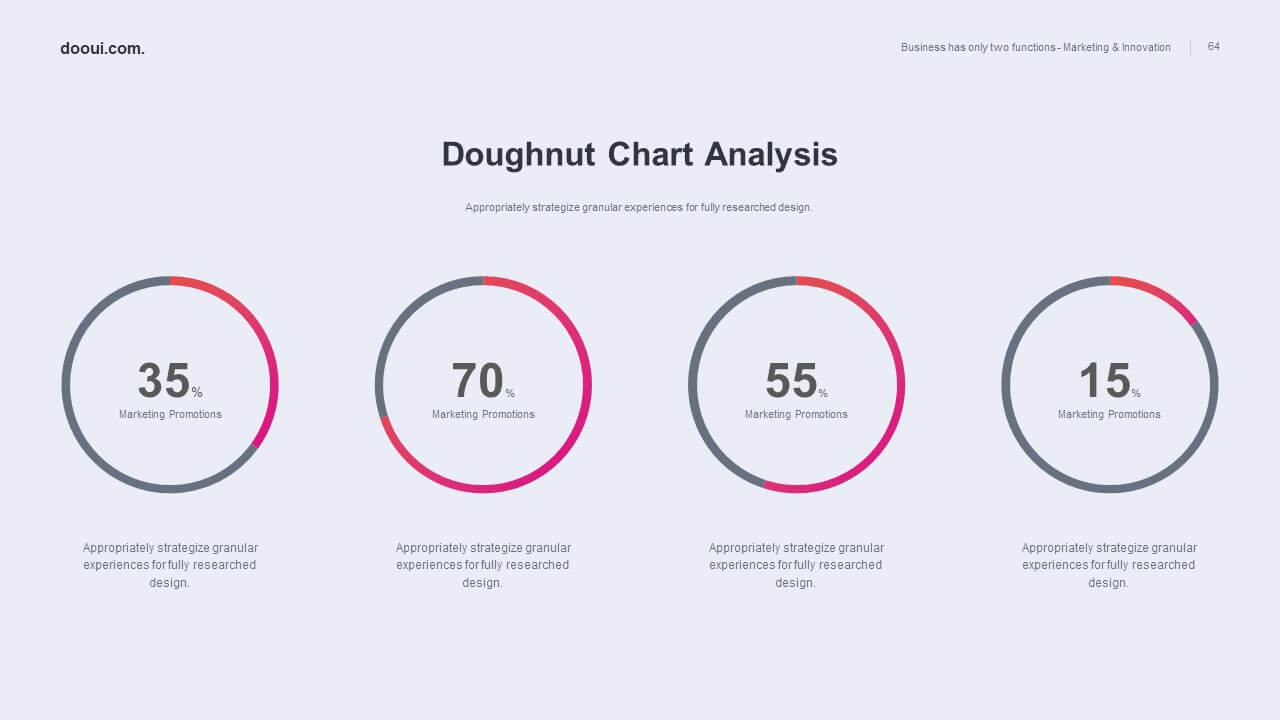 dooui.com.

Business has only two functions - Marketing & Innovation

64

Doughnut Chart Analysis

Appropriately strategize granular experiences for fully researched design.

35%
Marketing Promotions

70%
Marketing Promotions

55%
Marketing Promotions

15%
Marketing Promotions

Appropriately strategize granular experiences for fully researched design.

Appropriately strategize granular experiences for fully researched design.

Appropriately strategize granular experiences for fully researched design.

Appropriately strategize granular experiences for fully researched design.